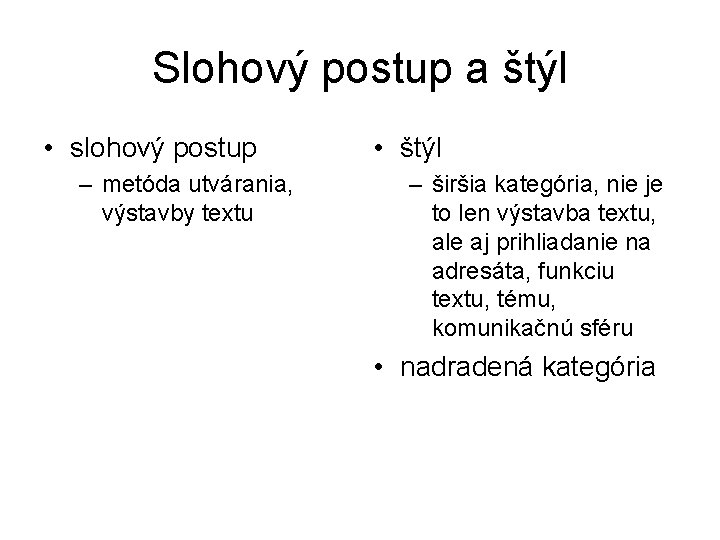 Slohový postup a štýl

• slohový postup
– metóda utvárania, výstavby textu

• štýl
– širšia kategória, nie je to len výstavba textu, ale aj prihliadanie na adresáta, funkciu textu, tému, komunikačnú sféru
• nadradená kategória